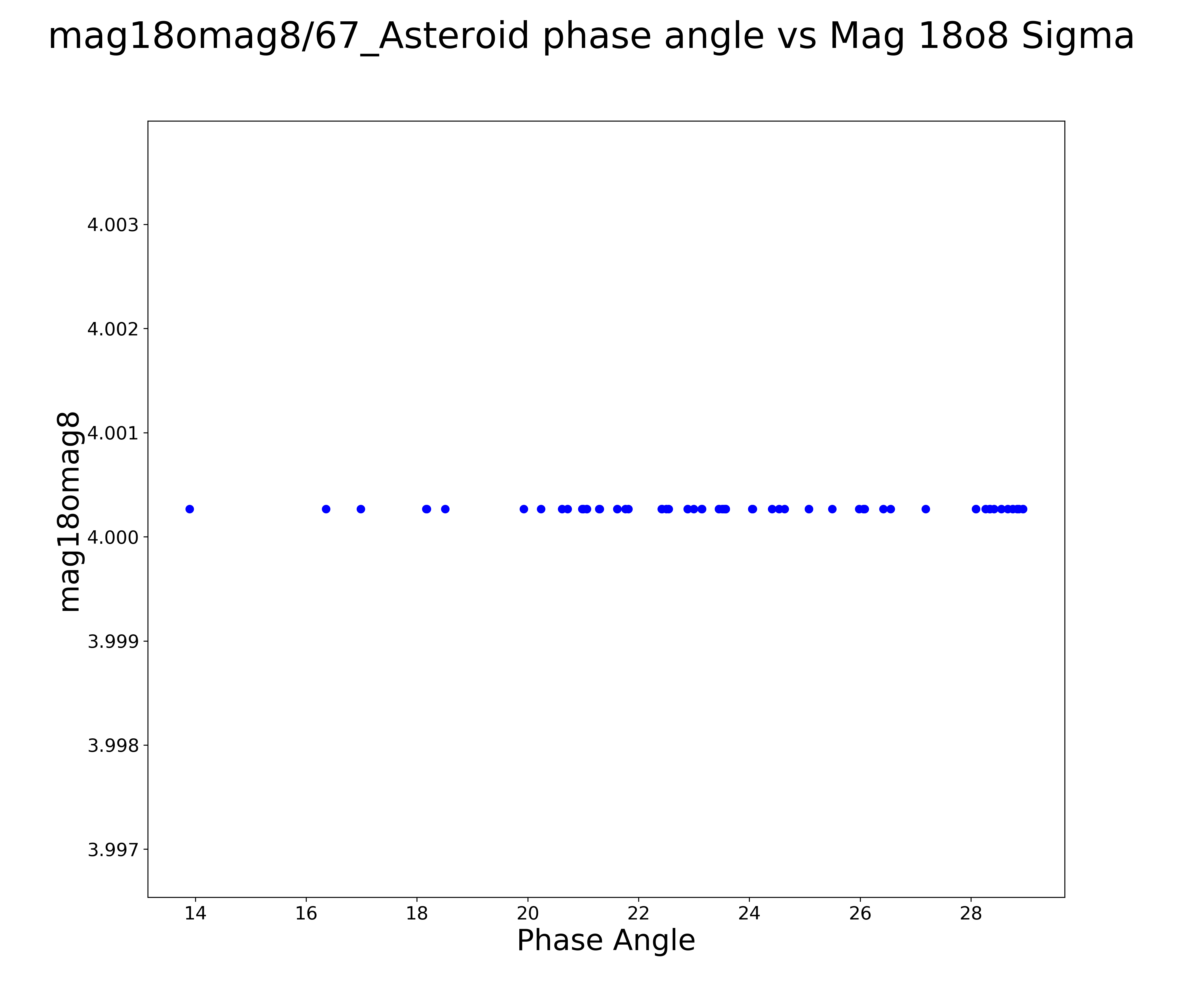 mag18omag8/67_Asteroid phase angle vs Mag 18o8 Sigma

mag18omag8

4.003
4.002
4.001
4.000
3.999
3.998
3.997

14 16 18 20 22 24 26 28

Phase Angle